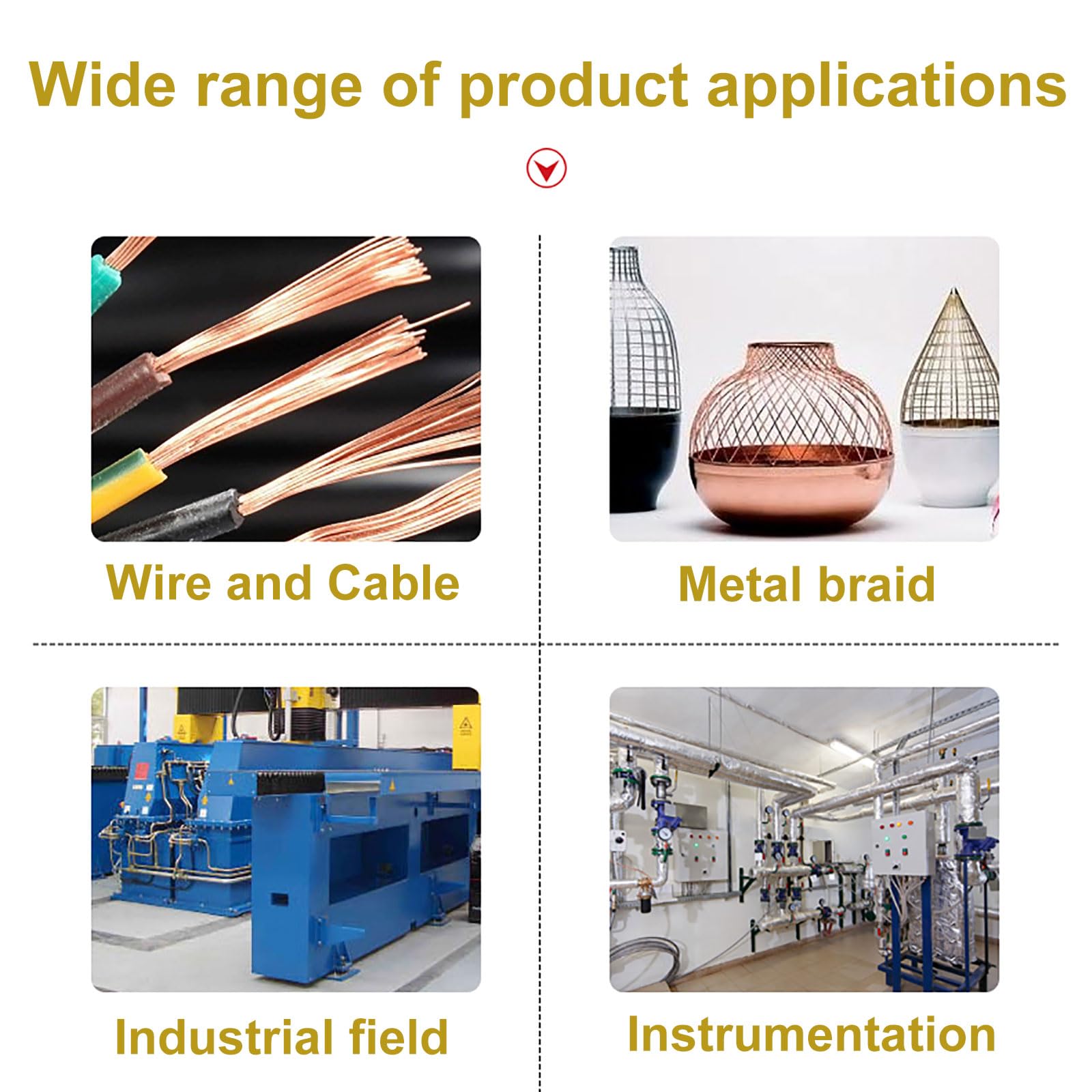 Wide range of product applications

Wire and Cable

Metal braid

Industrial field

Instrumentation